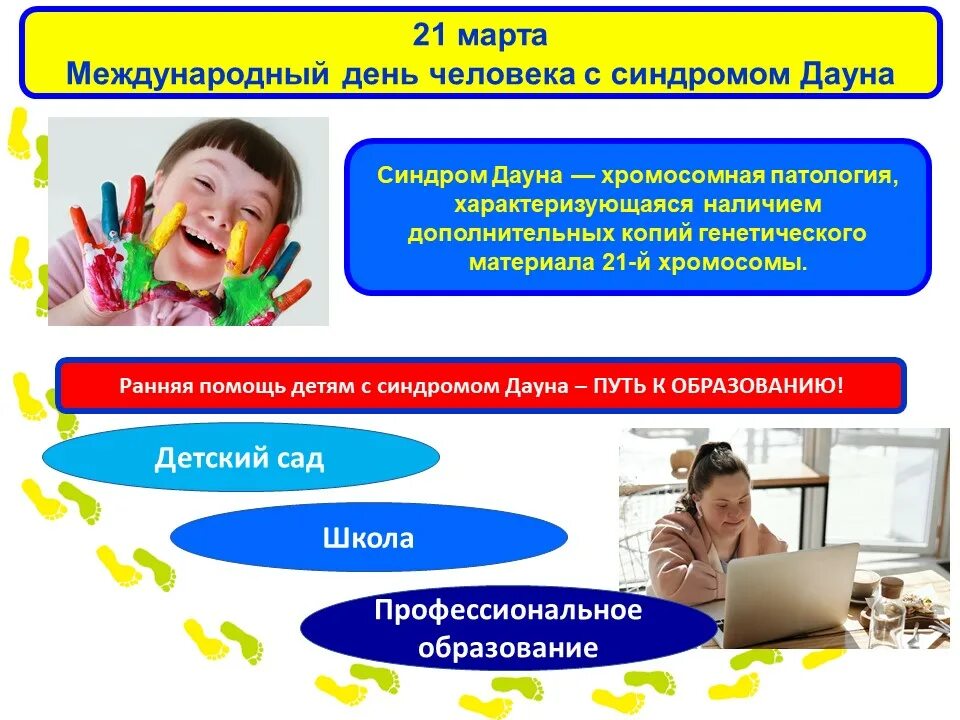 21 марта
Международный день человека с синдромом Дауна

Синдром Дауна — хромосомная патология, характеризующаяся наличием дополнительных копий генетического материала 21-й хромосомы.

Ранняя помощь детям с синдромом Дауна – ПУТЬ К ОБРАЗОВАНИЮ!

Детский сад

Школа

Профессиональное образование